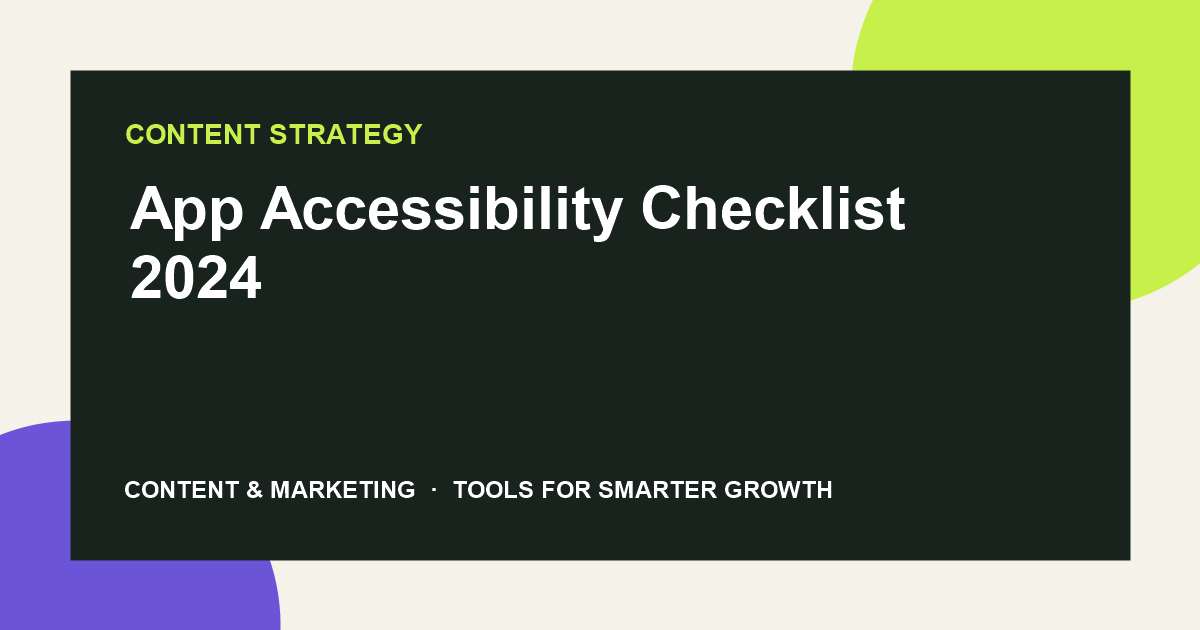 CONTENT STRATEGY

App Accessibility Checklist 2024

CONTENT & MARKETING · TOOLS FOR SMARTER GROWTH